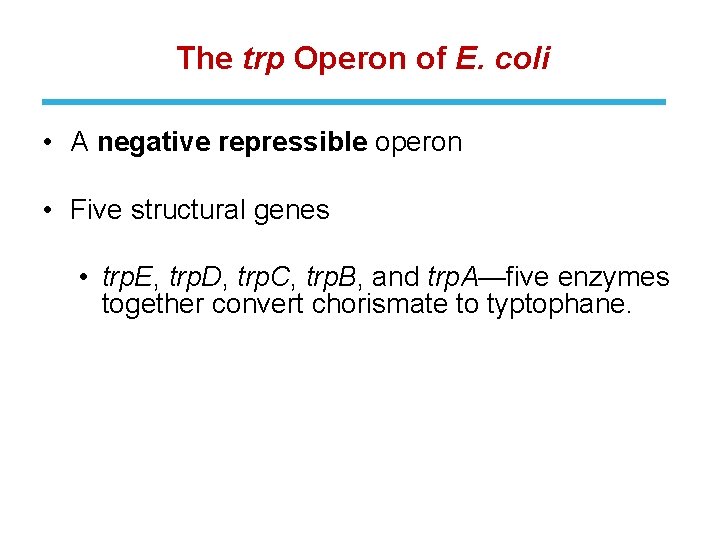 The trp Operon of E. coli

• A negative repressible operon

• Five structural genes

• trpE, trpD, trpC, trpB, and trpA—five enzymes together convert chorismate to typtophane.